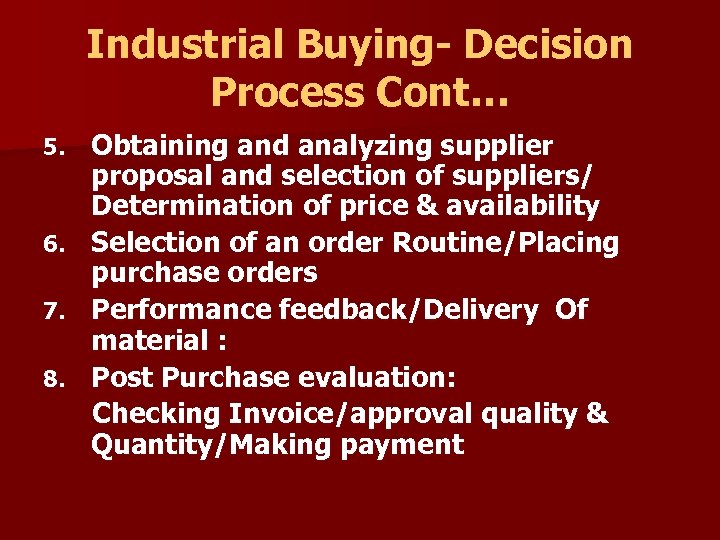 Industrial Buying- Decision Process Cont…

5. Obtaining and analyzing supplier proposal and selection of suppliers/ Determination of price & availability
6. Selection of an order Routine/Placing purchase orders
7. Performance feedback/Delivery Of material :
8. Post Purchase evaluation:
Checking Invoice/approval quality & Quantity/Making payment